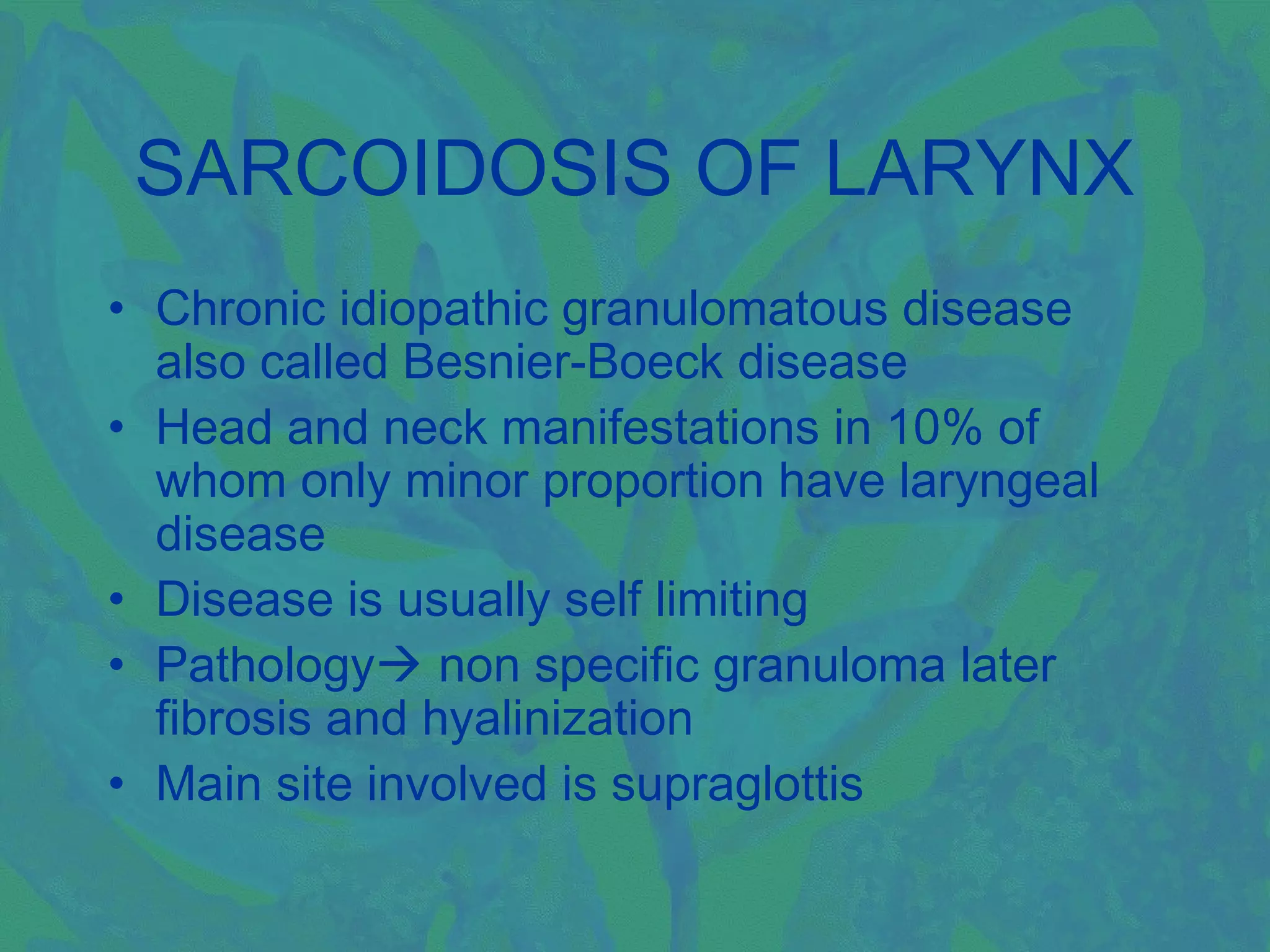 SARCOIDOSIS OF LARYNX

• Chronic idiopathic granulomatous disease also called Besnier-Boeck disease
• Head and neck manifestations in 10% of whom only minor proportion have laryngeal disease
• Disease is usually self limiting
• Pathology→ non specific granuloma later fibrosis and hyalinization
• Main site involved is supraglottis